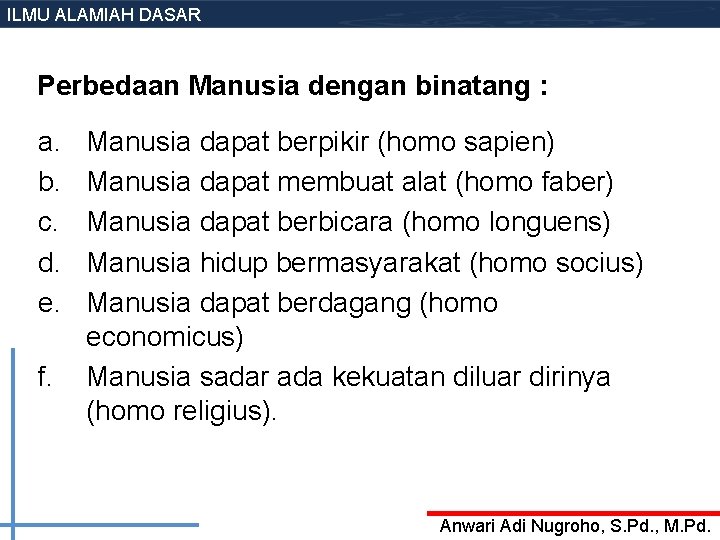 ILMU ALAMIAH DASAR

Perbedaan Manusia dengan binatang :

a. Manusia dapat berpikir (homo sapien)
b. Manusia dapat membuat alat (homo faber)
c. Manusia dapat berbicara (homo longuens)
d. Manusia hidup bermasyarakat (homo socius)
e. Manusia dapat berdagang (homo economicus)
f. Manusia sadar ada kekuatan diluar dirinya (homo religius).

Anwari Adi Nugroho, S.Pd., M.Pd.